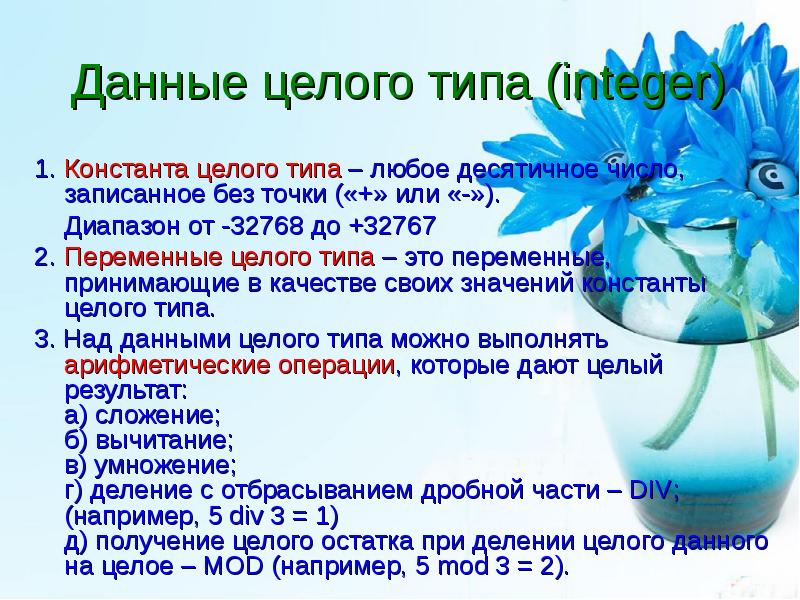 Данные целого типа (integer)

1. Константа целого типа – любое десятичное число, записанное без точки («+» или «-»).

Диапазон от -32768 до +32767

2. Переменные целого типа – это переменные, принимающие в качестве своих значений константы целого типа.

3. Над данными целого типа можно выполнять арифметические операции, которые дают целый результат:
а) сложение;
б) вычитание;
в) умножение;
г) деление с отбрасыванием дробной части – DIV; (например, 5 div 3 = 1)
д) получение целого остатка при делении целого данного на целое – MOD (например, 5 mod 3 = 2).